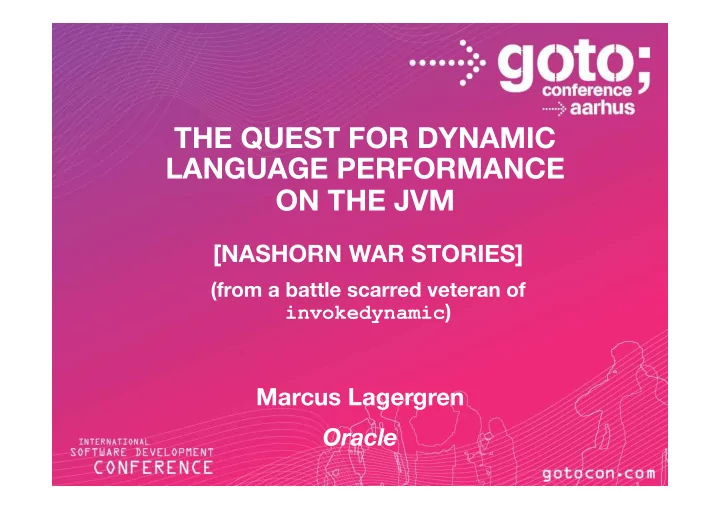 goto;
conference
aarhus

THE QUEST FOR DYNAMIC LANGUAGE PERFORMANCE ON THE JVM

[NASHORN WAR STORIES]

(from a battle scarred veteran of invokedynamic)

Marcus Lagergren

Oracle

INTERNATIONAL
SOFTWARE DEVELOPMENT
CONFERENCE

gotocon.com